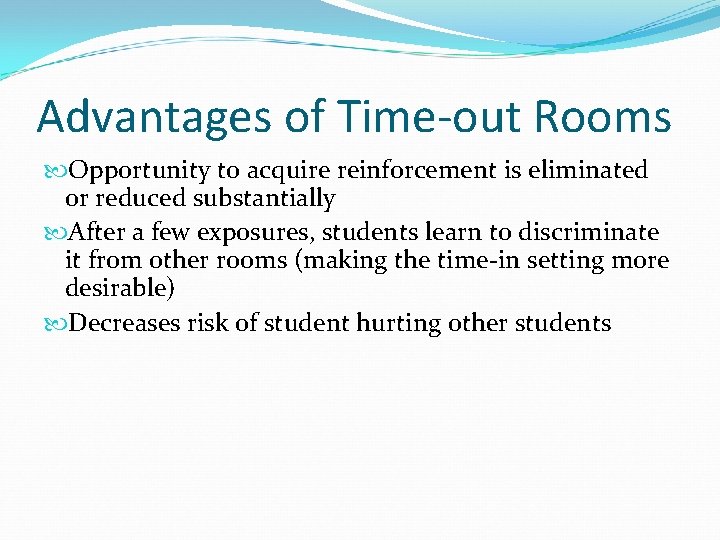 Advantages of Time-out Rooms

Opportunity to acquire reinforcement is eliminated or reduced substantially

After a few exposures, students learn to discriminate it from other rooms (making the time-in setting more desirable)

Decreases risk of student hurting other students